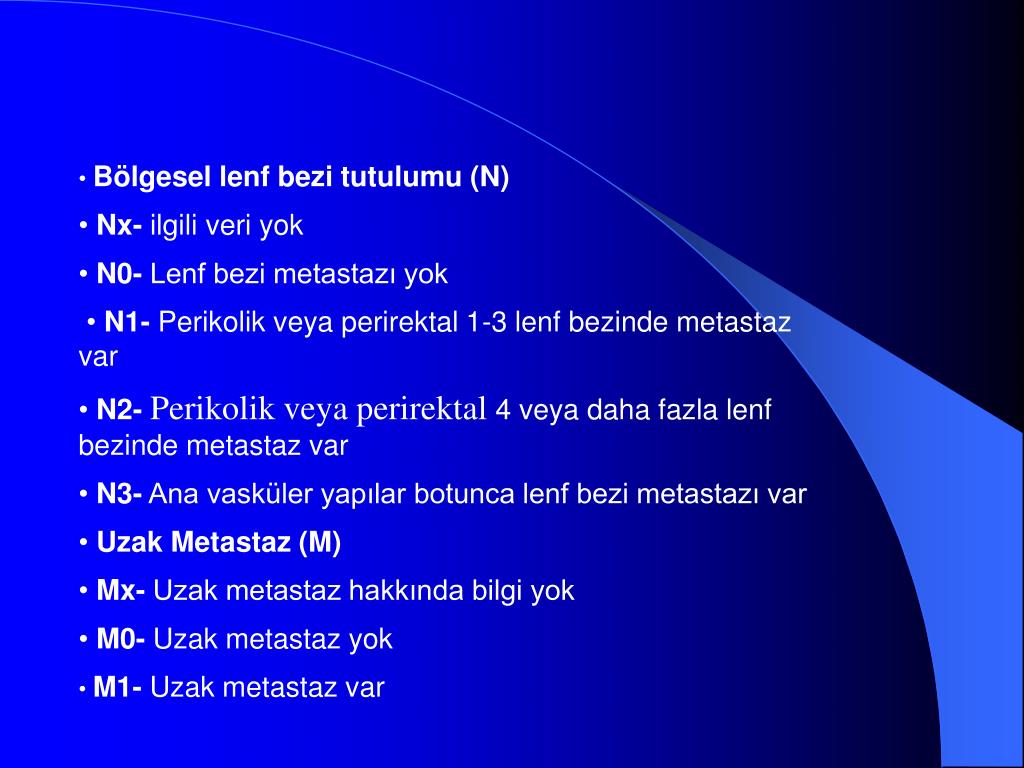 • Bölgesel lenf bezi tutulumu (N)

• Nx- ilgili veri yok

• N0- Lenf bezi metastazı yok

• N1- Perikolik veya perirektal 1-3 lenf bezinde metastaz var

• N2- Perikolik veya perirektal 4 veya daha fazla lenf bezinde metastaz var

• N3- Ana vasküler yapılar botunca lenf bezi metastazı var

• Uzak Metastaz (M)

• Mx- Uzak metastaz hakkında bilgi yok

• M0- Uzak metastaz yok

• M1- Uzak metastaz var